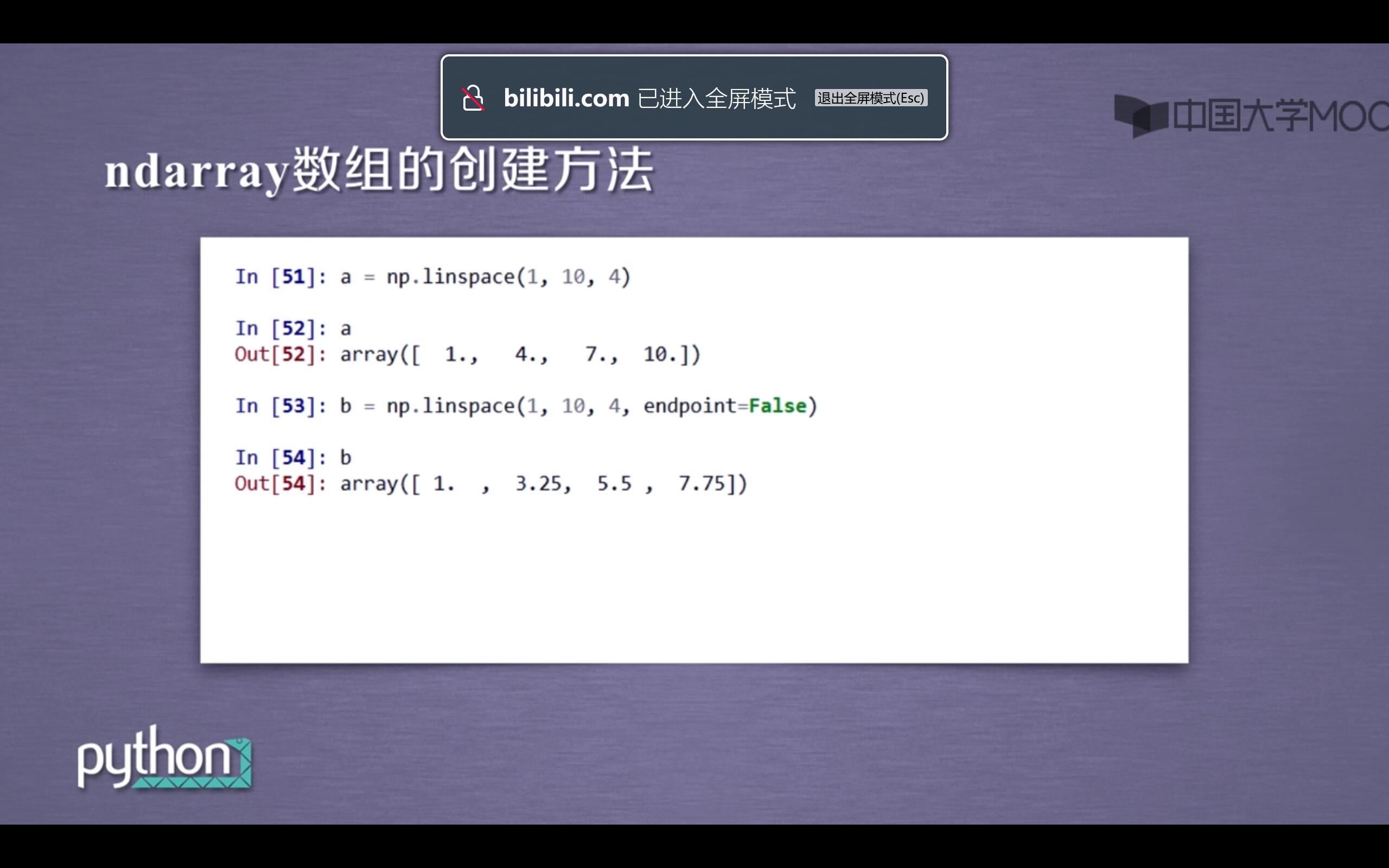 bilibili.com 已进入全屏模式 退出全屏模式(Esc)

中国大学MOO

ndarray数组的创建方法

In [51]: a = np.linspace(1, 10, 4)

In [52]: a
Out[52]: array([ 1., 4., 7., 10.])

In [53]: b = np.linspace(1, 10, 4, endpoint=False)

In [54]: b
Out[54]: array([ 1. , 3.25, 5.5 , 7.75])

python